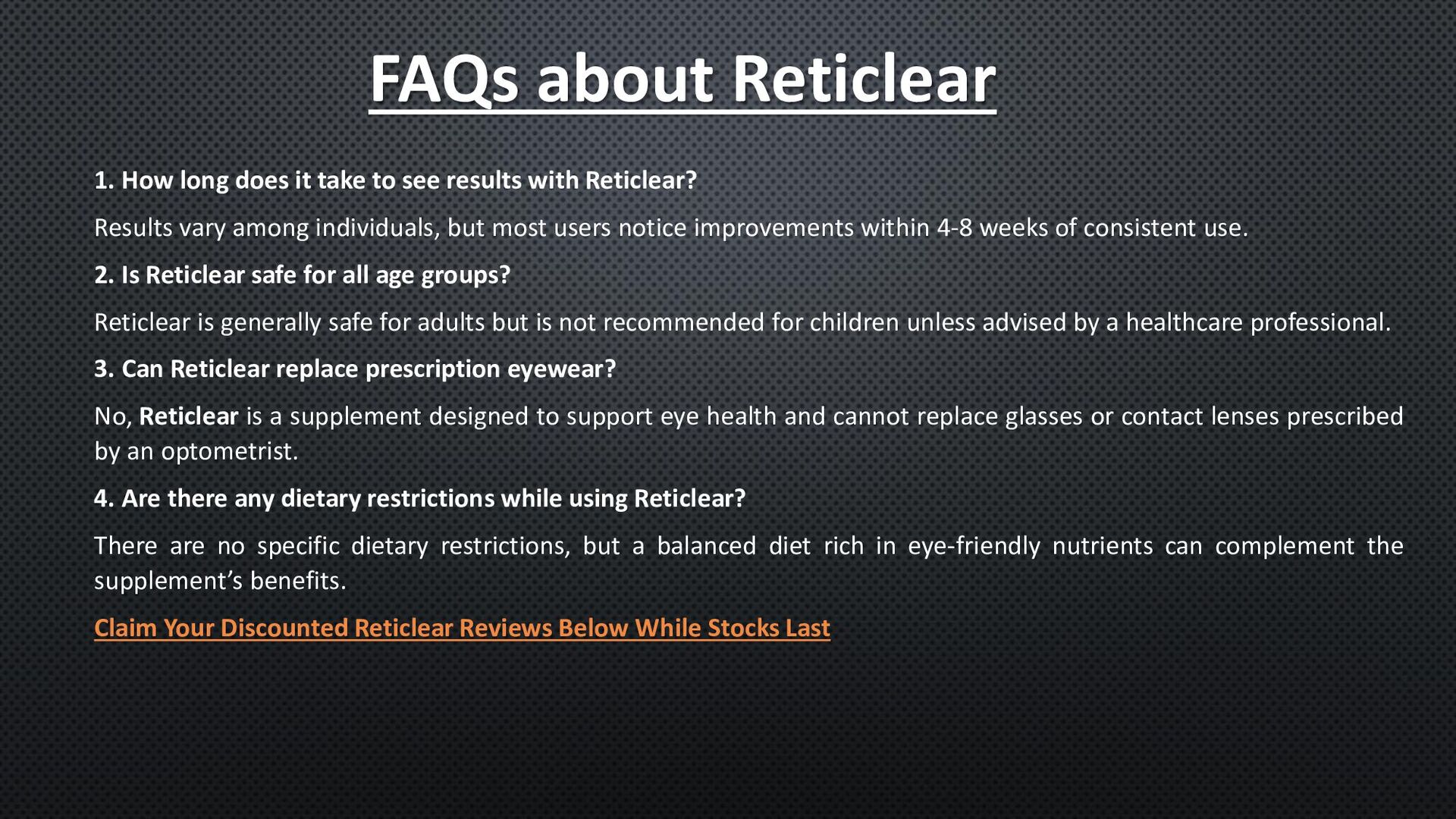 FAQs about Reticlear

1. How long does it take to see results with Reticlear?

Results vary among individuals, but most users notice improvements within 4-8 weeks of consistent use.

2. Is Reticlear safe for all age groups?

Reticlear is generally safe for adults but is not recommended for children unless advised by a healthcare professional.

3. Can Reticlear replace prescription eyewear?

No, Reticlear is a supplement designed to support eye health and cannot replace glasses or contact lenses prescribed by an optometrist.

4. Are there any dietary restrictions while using Reticlear?

There are no specific dietary restrictions, but a balanced diet rich in eye-friendly nutrients can complement the supplement's benefits.

Claim Your Discounted Reticlear Reviews Below While Stocks Last